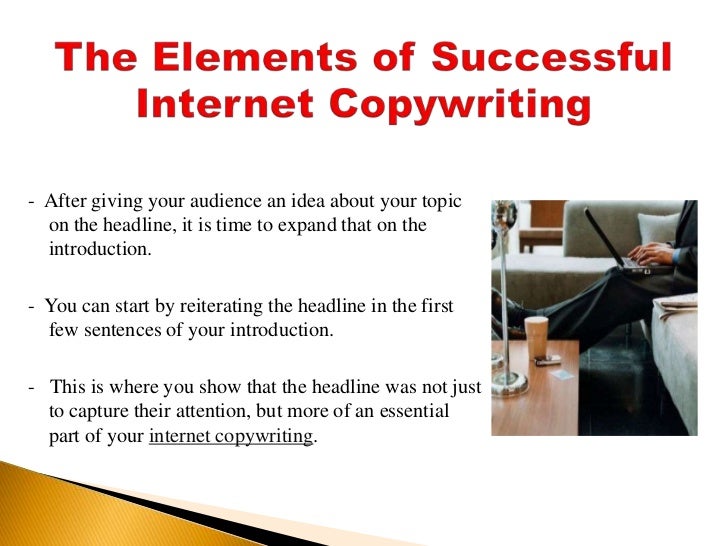 The Elements of Successful Internet Copywriting

- After giving your audience an idea about your topic on the headline, it is time to expand that on the introduction.

- You can start by reiterating the headline in the first few sentences of your introduction.

- This is where you show that the headline was not just to capture their attention, but more of an essential part of your internet copywriting.